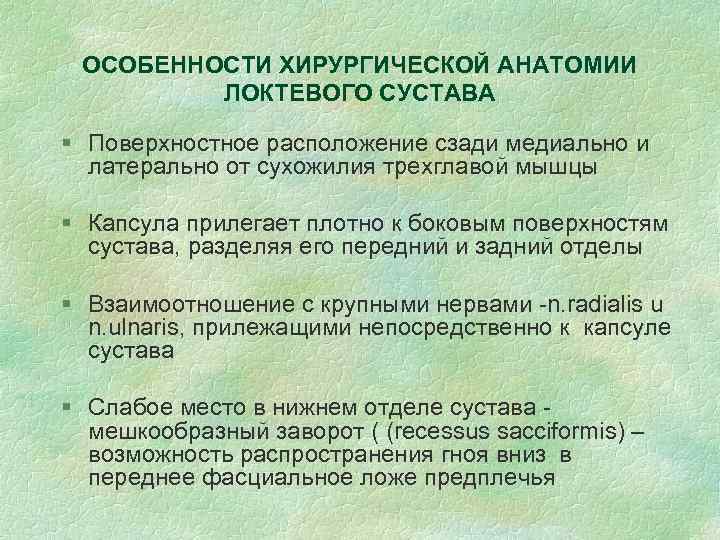 ОСОБЕННОСТИ ХИРУРГИЧЕСКОЙ АНАТОМИИ ЛОКТЕВОГО СУСТАВА

▪ Поверхностное расположение сзади медиально и латерально от сухожилия трехглавой мышцы

▪ Капсула прилегает плотно к боковым поверхностям сустава, разделяя его передний и задний отделы

▪ Взаимоотношение с крупными нервами -n.radialis u n.ulnaris, прилежащими непосредственно к капсуле сустава

▪ Слабое место в нижнем отделе сустава - мешкообразный заворот ( (recessus sacciformis) – возможность распространения гноя вниз в переднее фасциальное ложе предплечья